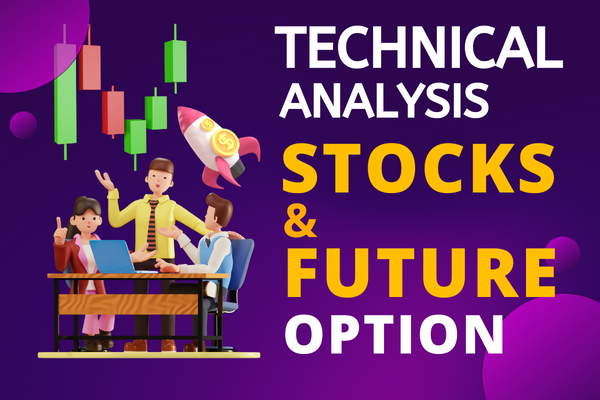 TECHNICAL ANALYSIS
STOCKS
&
FUTURE
OPTION